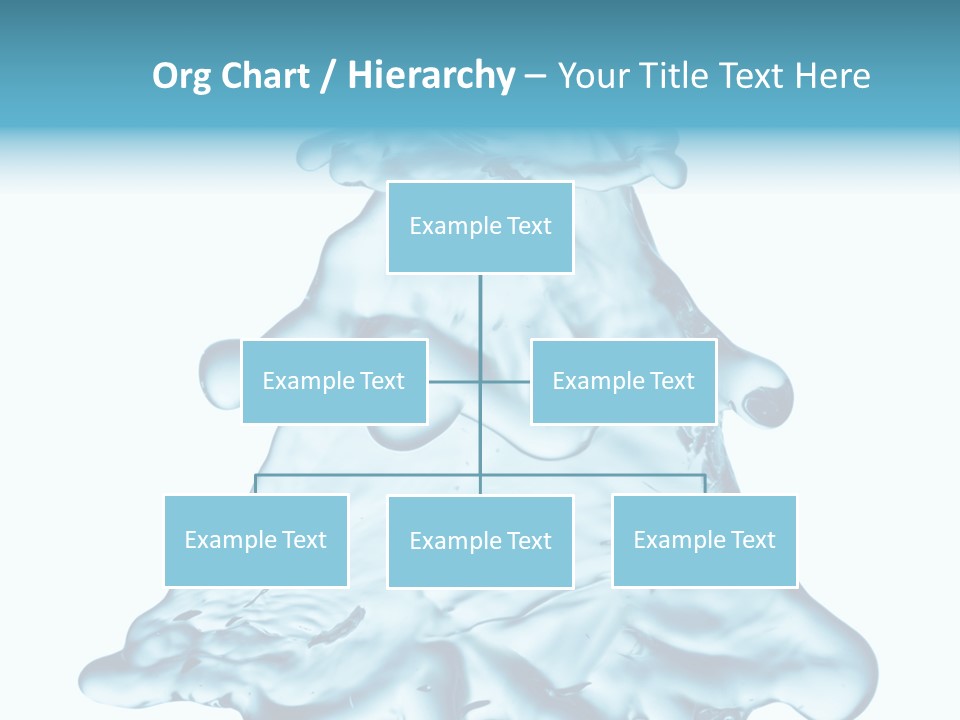 Org Chart / Hierarchy – Your Title Text Here

Example Text

Example Text

Example Text

Example Text

Example Text

Example Text